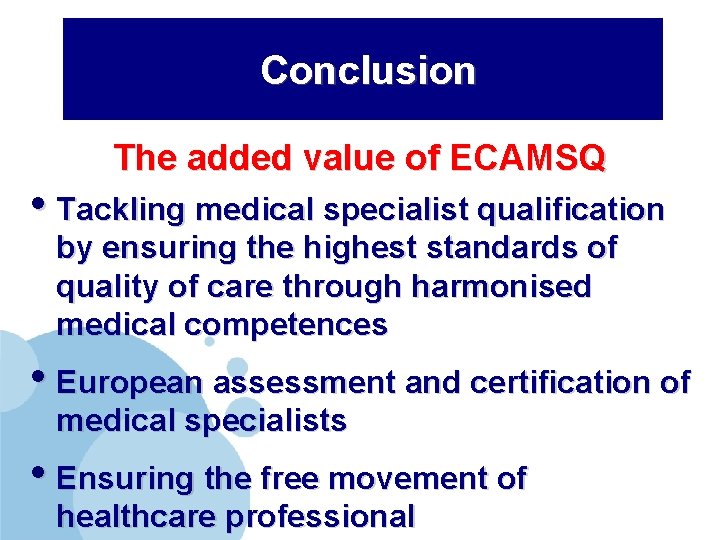 Conclusion

The added value of ECAMSQ

• Tackling medical specialist qualification by ensuring the highest standards of quality of care through harmonised medical competences

• European assessment and certification of medical specialists

• Ensuring the free movement of healthcare professional